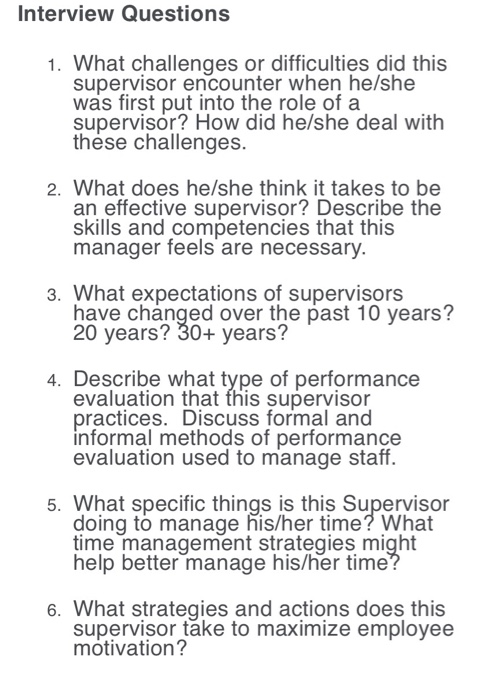 Interview Questions

1. What challenges or difficulties did this supervisor encounter when he/she was first put into the role of a supervisor? How did he/she deal with these challenges.

2. What does he/she think it takes to be an effective supervisor? Describe the skills and competencies that this manager feels are necessary.

3. What expectations of supervisors have changed over the past 10 years? 20 years? 30+ years?

4. Describe what type of performance evaluation that this supervisor practices.  Discuss formal and informal methods of performance evaluation used to manage staff.

5. What specific things is this Supervisor doing to manage his/her time? What time management strategies might help better manage his/her time?

6. What strategies and actions does this supervisor take to maximize employee motivation?